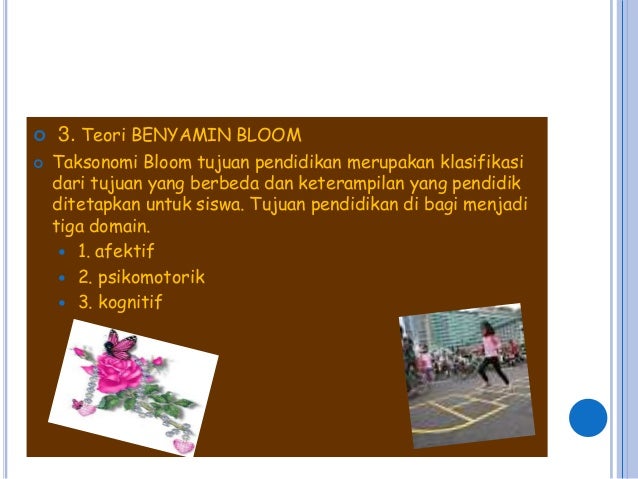 3. Teori BENYAMIN BLOOM

Taksonomi Bloom tujuan pendidikan merupakan klasifikasi dari tujuan yang berbeda dan keterampilan yang pendidik ditetapkan untuk siswa. Tujuan pendidikan di bagi menjadi tiga domain.

1. afektif
2. psikomotorik
3. kognitif